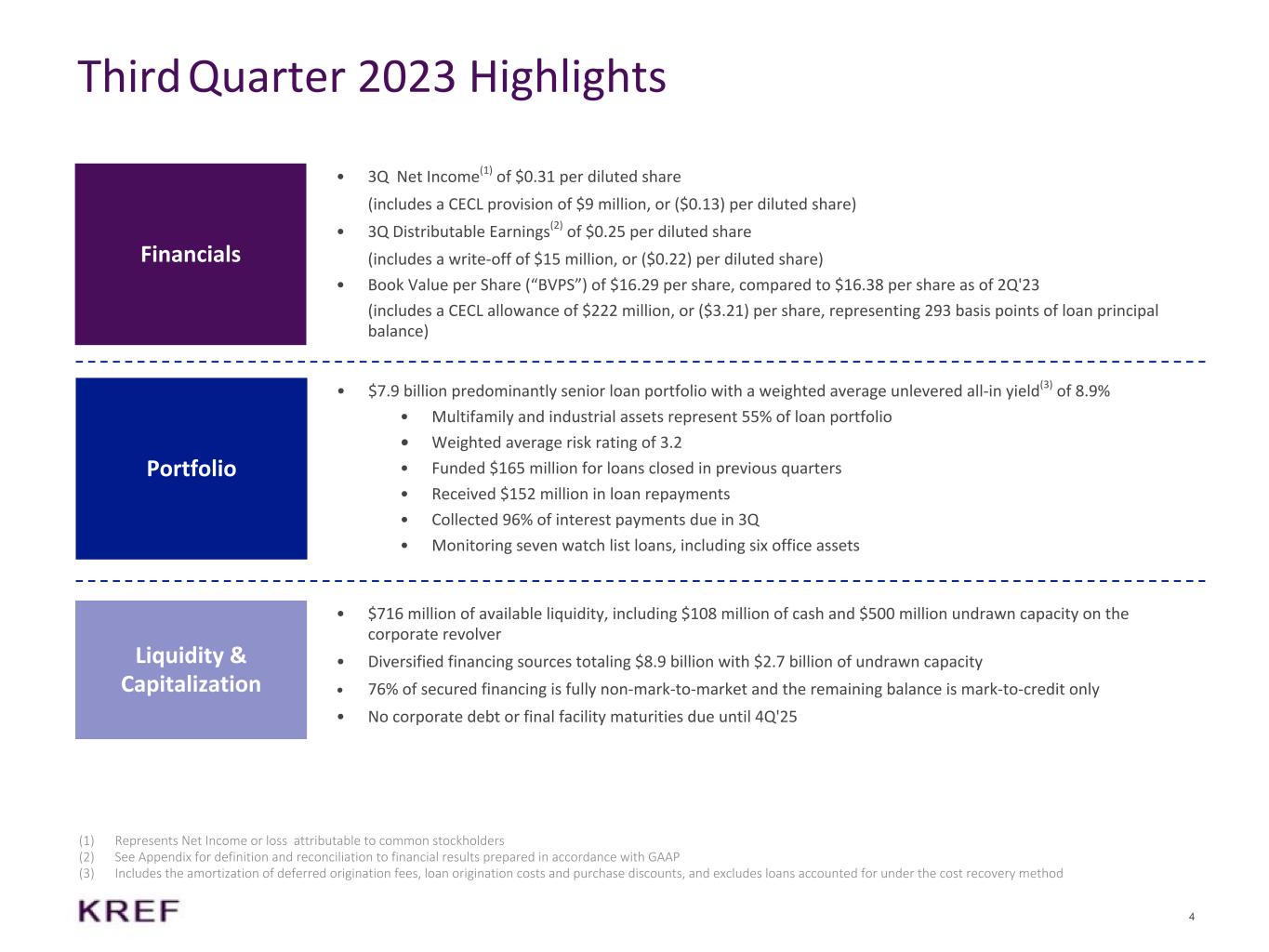 Third Quarter 2023 Highlights

Financials

• 3Q Net Income$^{(1)}$ of \$0.31 per diluted share
(includes a CECL provision of \$9 million, or (\$0.13) per diluted share)
• 3Q Distributable Earnings$^{(2)}$ of \$0.25 per diluted share
(includes a write-off of \$15 million, or (\$0.22) per diluted share)
• Book Value per Share (“BVPS”) of \$16.29 per share, compared to \$16.38 per share as of 2Q'23
(includes a CECL allowance of \$222 million, or (\$3.21) per share, representing 293 basis points of loan principal balance)

Portfolio

• \$7.9 billion predominantly senior loan portfolio with a weighted average unlevered all-in yield$^{(3)}$ of 8.9%
• Multifamily and industrial assets represent 55% of loan portfolio
• Weighted average risk rating of 3.2
• Funded \$165 million for loans closed in previous quarters
• Received \$152 million in loan repayments
• Collected 96% of interest payments due in 3Q
• Monitoring seven watch list loans, including six office assets

Liquidity & Capitalization

• \$716 million of available liquidity, including \$108 million of cash and \$500 million undrawn capacity on the corporate revolver
• Diversified financing sources totaling \$8.9 billion with \$2.7 billion of undrawn capacity
• 76% of secured financing is fully non-mark-to-market and the remaining balance is mark-to-credit only
• No corporate debt or final facility maturities due until 4Q'25

(1) Represents Net Income or loss attributable to common stockholders
(2) See Appendix for definition and reconciliation to financial results prepared in accordance with GAAP
(3) Includes the amortization of deferred origination fees, loan origination costs and purchase discounts, and excludes loans accounted for under the cost recovery method

KREF

4